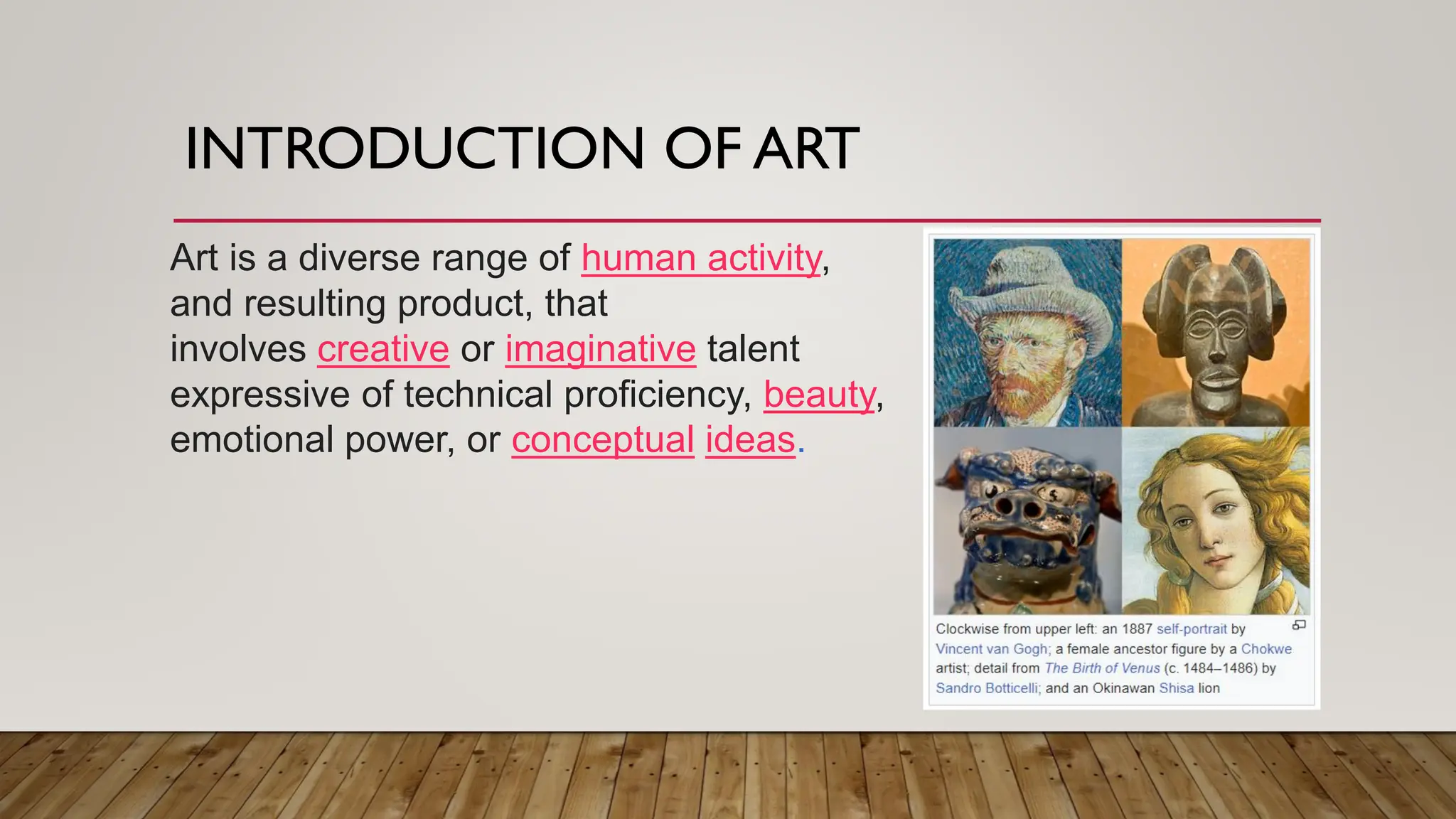 INTRODUCTION OF ART

Art is a diverse range of human activity, and resulting product, that involves creative or imaginative talent expressive of technical proficiency, beauty, emotional power, or conceptual ideas.

Clockwise from upper left: an 1887 self-portrait by Vincent van Gogh; a female ancestor figure by a Chokwe artist; detail from The Birth of Venus (c. 1484–1486) by Sandro Botticelli; and an Okinawan Shisa lion